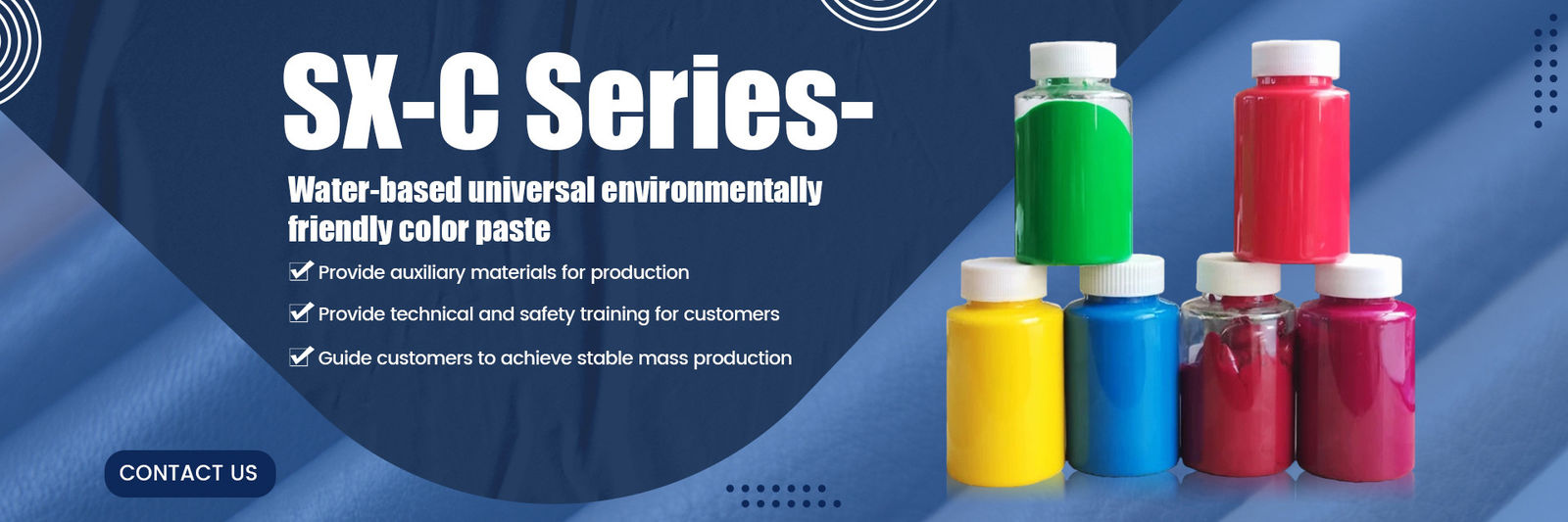 SX-C Series-

Water-based universal environmentally friendly color paste

Provide auxiliary materials for production

Provide technical and safety training for customers

Guide customers to achieve stable mass production

CONTACT US